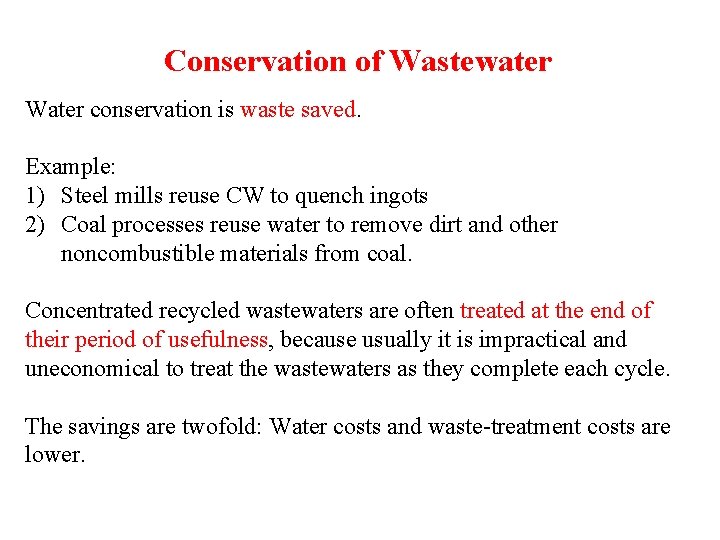 Conservation of Wastewater

Water conservation is waste saved.

Example:
1) Steel mills reuse CW to quench ingots
2) Coal processes reuse water to remove dirt and other noncombustible materials from coal.

Concentrated recycled wastewaters are often treated at the end of their period of usefulness, because usually it is impractical and uneconomical to treat the wastewaters as they complete each cycle.

The savings are twofold: Water costs and waste-treatment costs are lower.